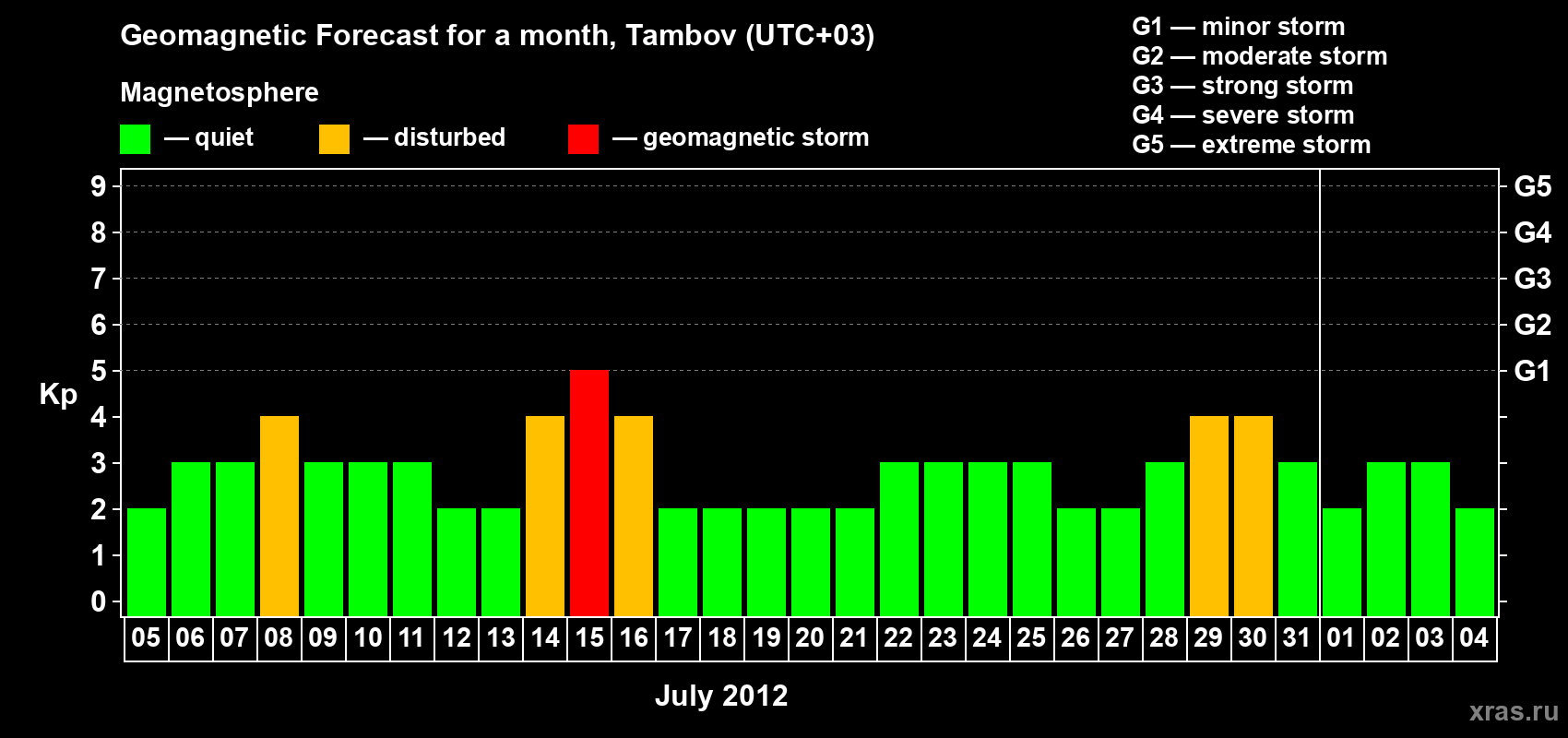 Geomagnetic Forecast for a month, Tambov (UTC+03)

Magnetosphere

— quiet — disturbed — geomagnetic storm

G1 — minor storm
G2 — moderate storm
G3 — strong storm
G4 — severe storm
G5 — extreme storm

Kp

9
8
7
6
5
4
3
2
1
0

G5
G4
G3
G2
G1

05 06 07 08 09 10 11 12 13 14 15 16 17 18 19 20 21 22 23 24 25 26 27 28 29 30 31 01 02 03 04

July 2012

xras.ru